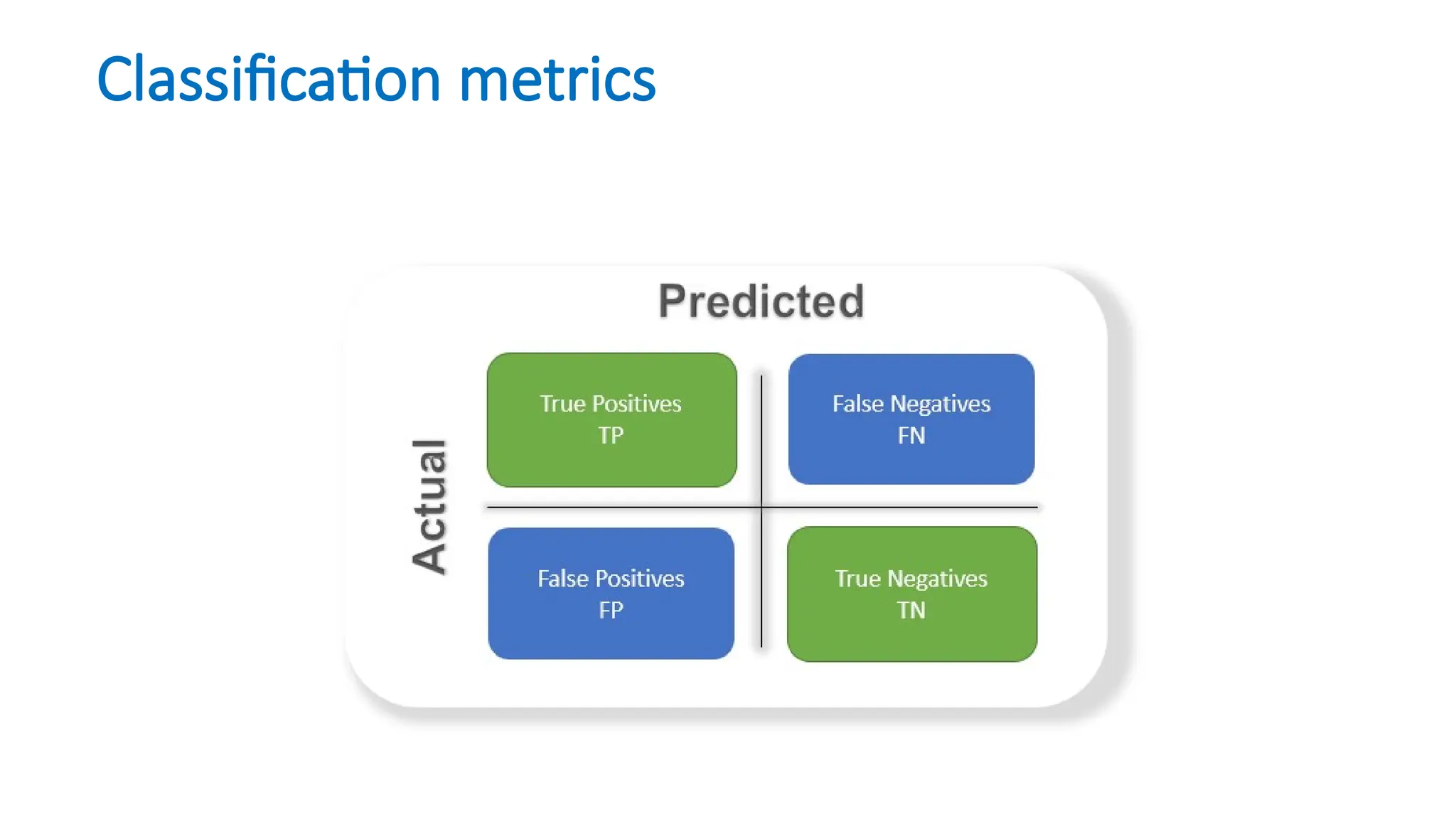 Classification metrics

Predicted

Actual

True Positives
TP

False Negatives
FN

False Positives
FP

True Negatives
TN